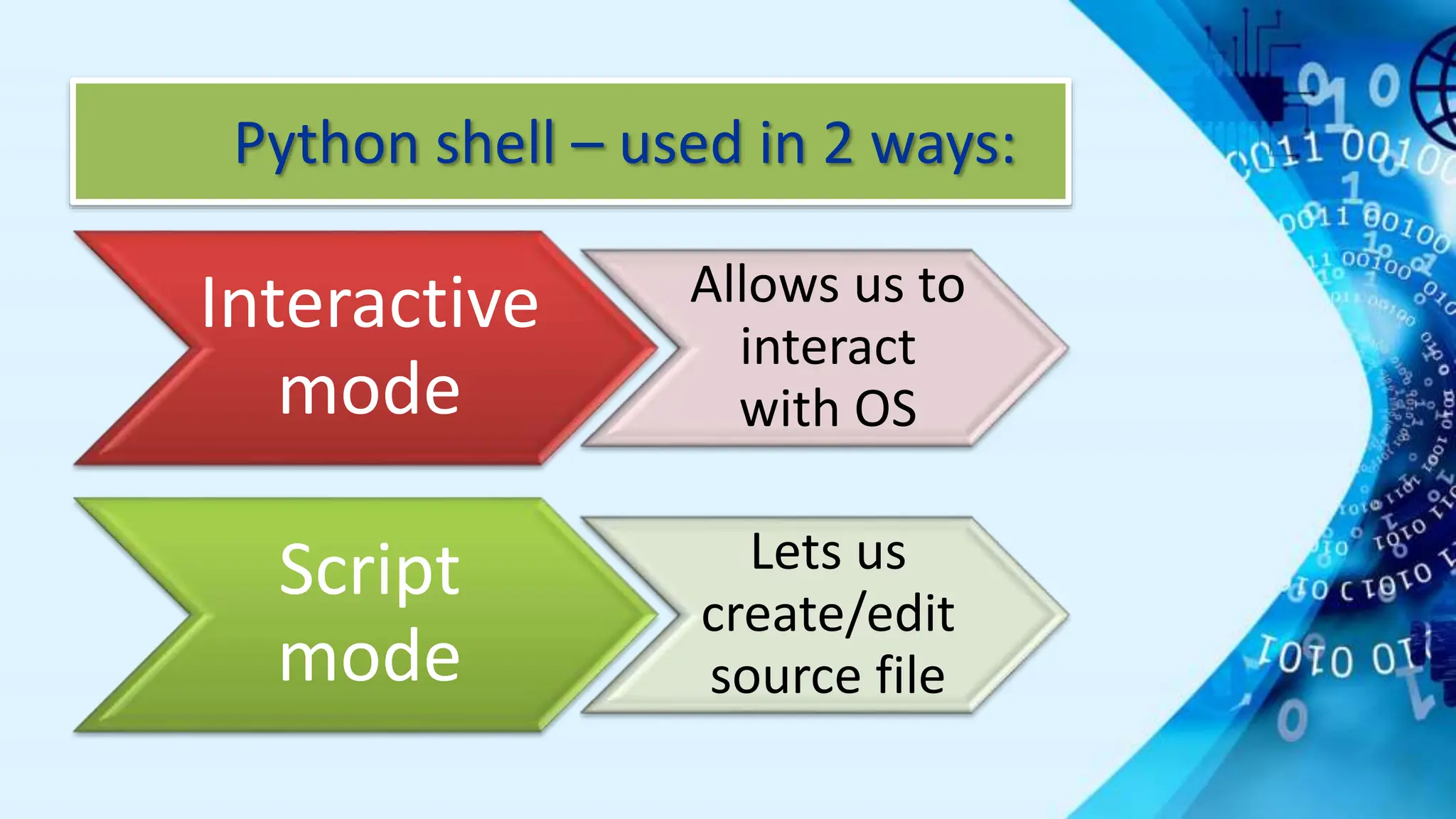 Python shell – used in 2 ways:

Interactive mode

Allows us to interact with OS

Script mode

Lets us create/edit source file